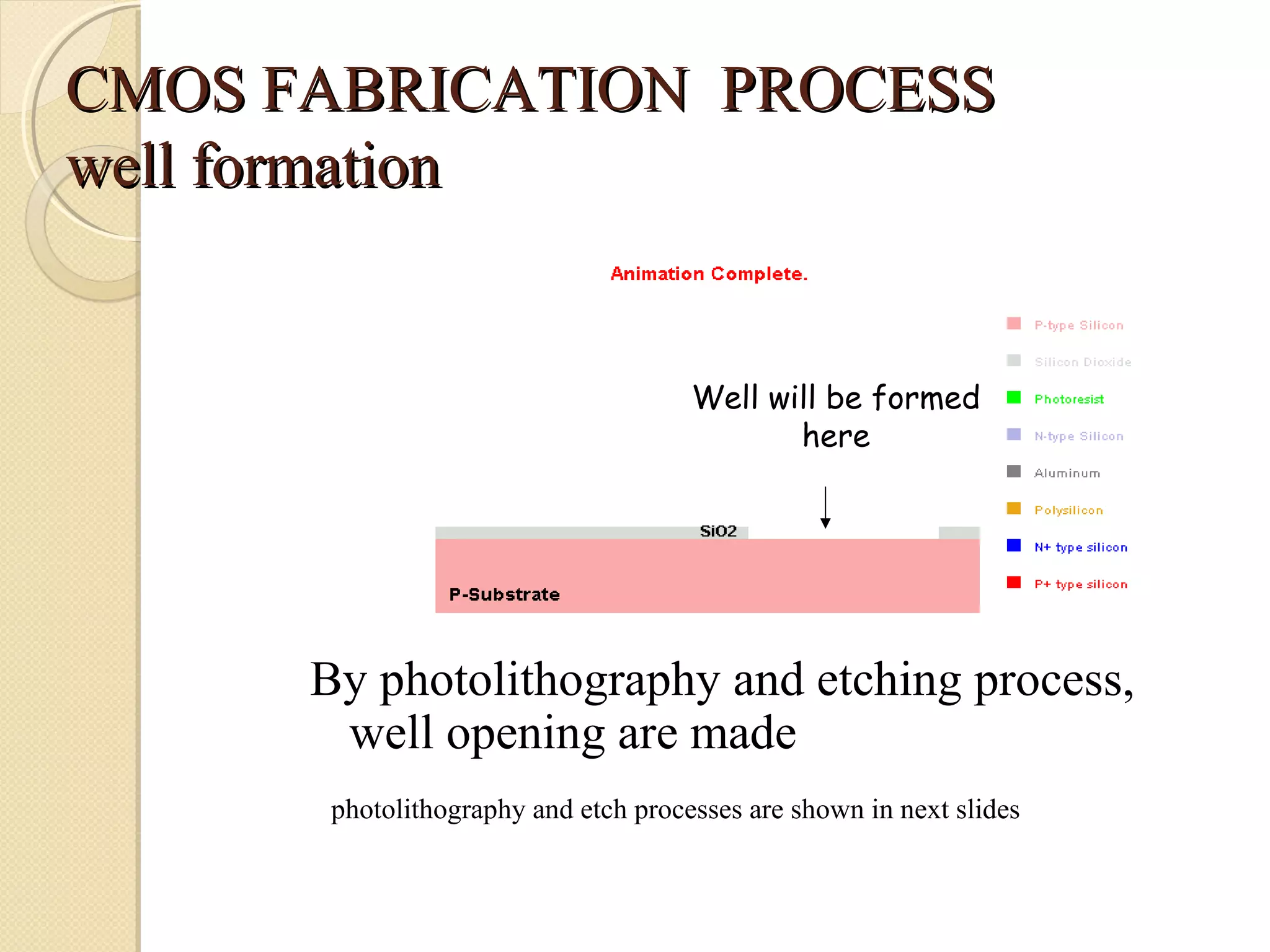 CMOS FABRICATION PROCESS
well formation

Animation Complete.

Well will be formed here

SiO2

P-Substrate

P-type Silicon
Silicon Dioxide
Photoresist
N-type Silicon
Aluminum
Polysilicon
N+ type silicon
P+ type silicon

By photolithography and etching process, well opening are made

photolithography and etch processes are shown in next slides